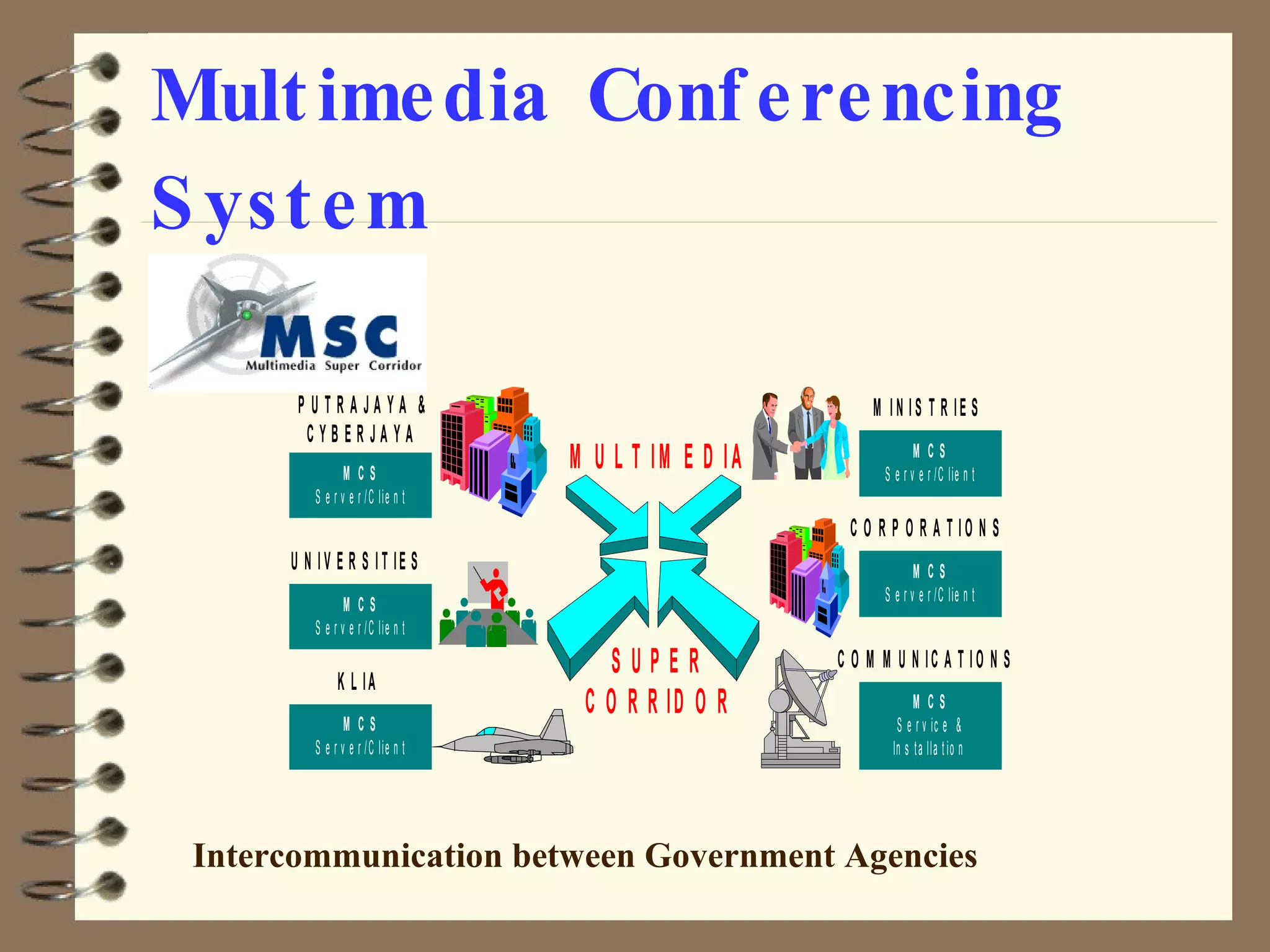 Multimedia Conferencing System

MSC
Multimedia Super Corridor

PUTRAJAYA & CYBERJAYA

MCS
Server/Client

UNIVERSITIES

MCS
Server/Client

KLIA

MCS
Server/Client

MULTIMEDIA

SUPER
CORRIDOR

MINISTRIES

MCS
Server/Client

CORPORATIONS

MCS
Server/Client

COMMUNICATIONS

MCS
Service & Installation

Intercommunication between Government Agencies